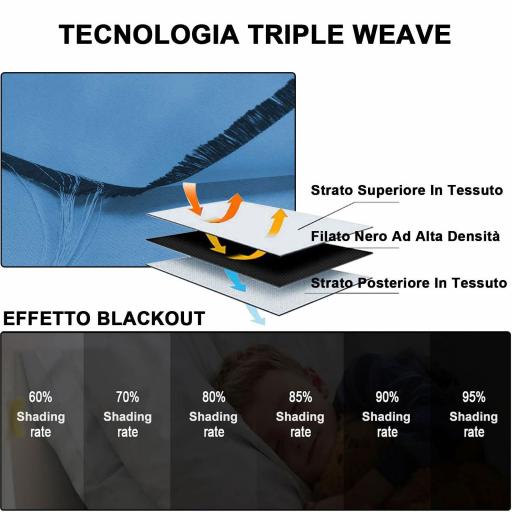 TECNOLOGIA TRIPLE WEAVE

Strato Superiore In Tessuto

Filato Nero Ad Alta Densità

Strato Posteriore In Tessuto

EFFETTO BLACKOUT

60%
Shading
rate

70%
Shading
rate

80%
Shading
rate

85%
Shading
rate

90%
Shading
rate

95%
Shading
rate